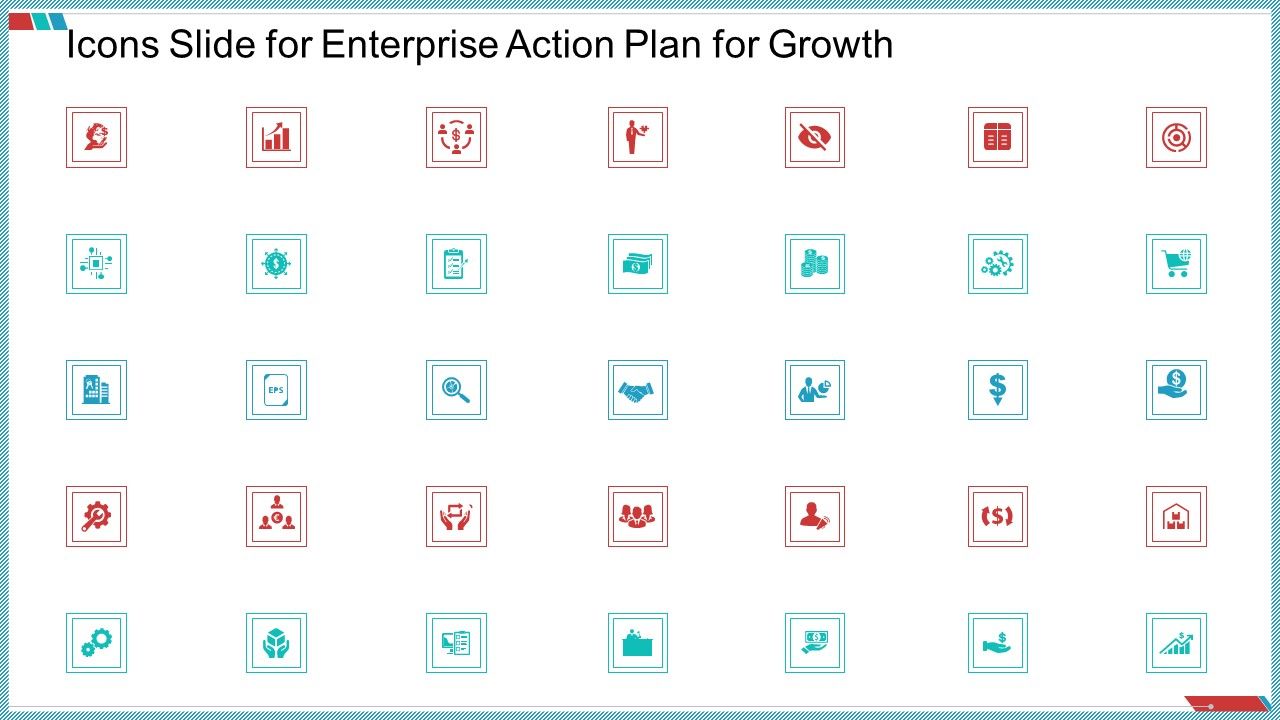 Icons Slide for Enterprise Action Plan for Growth

EPS